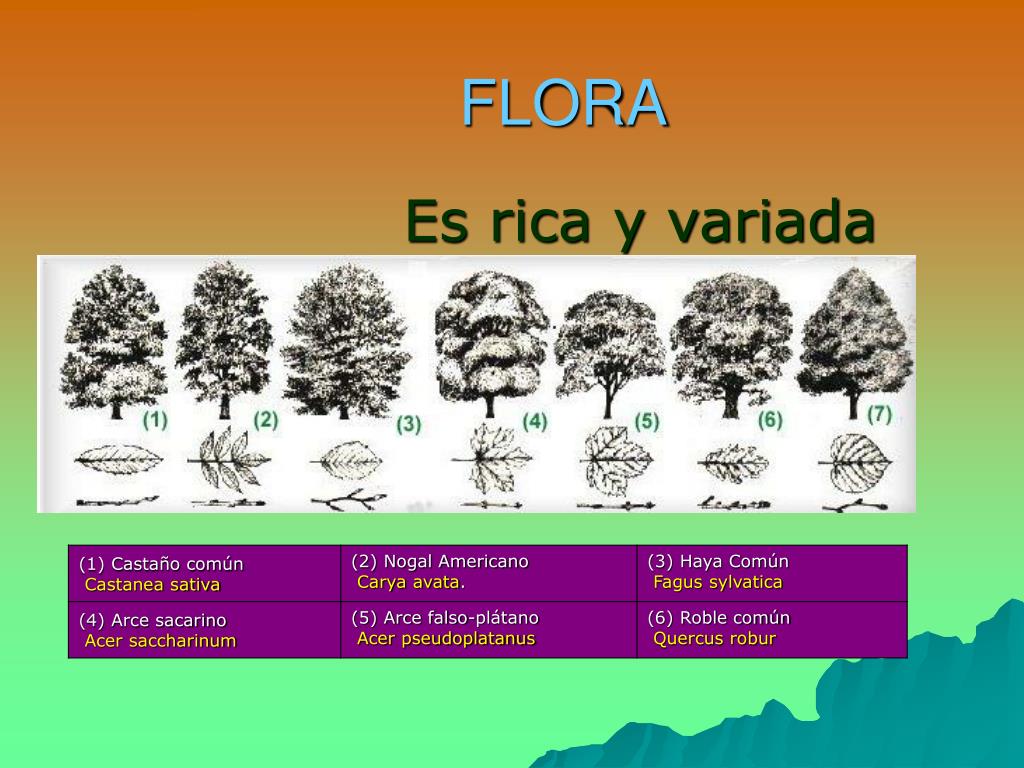 FLORA

Es rica y variada

(1) (2) (3) (4) (5) (6) (7)

| (1) Castaño común Castanea sativa | (2) Nogal Americano Carya avata. | (3) Haya Común Fagus sylvatica |
|---|---|---|
| (4) Arce sacarino Acer saccharinum | (5) Arce falso-plátano Acer pseudoplatanus | (6) Roble común Quercus robur |